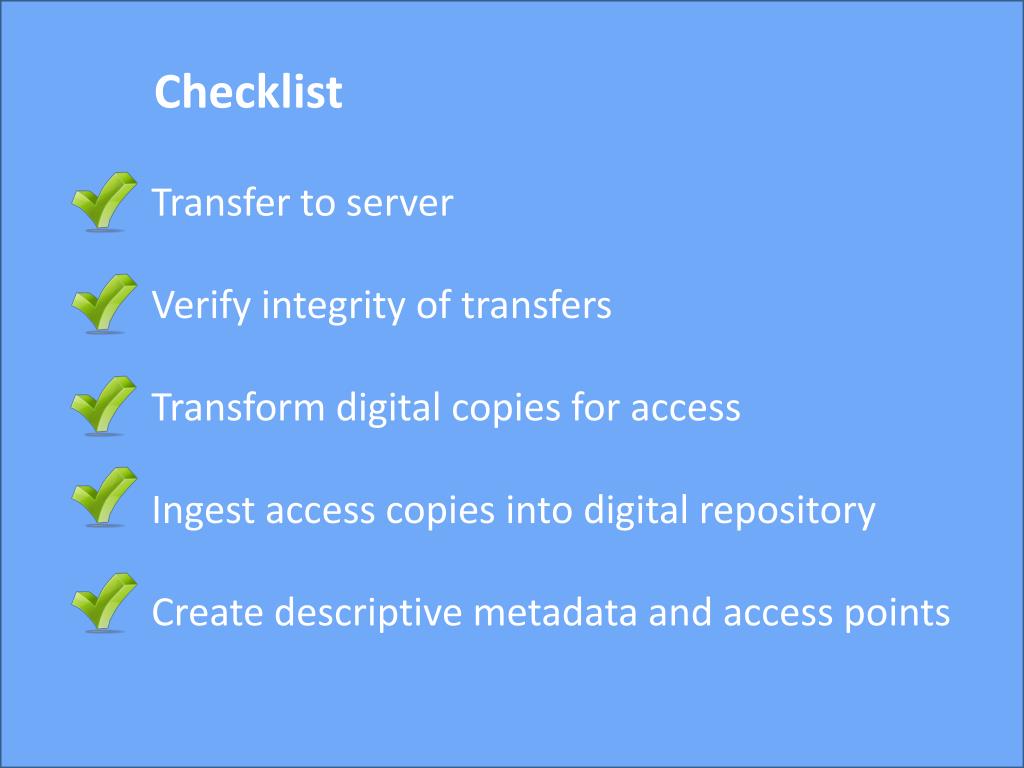 Checklist

Transfer to server

Verify integrity of transfers

Transform digital copies for access

Ingest access copies into digital repository

Create descriptive metadata and access points